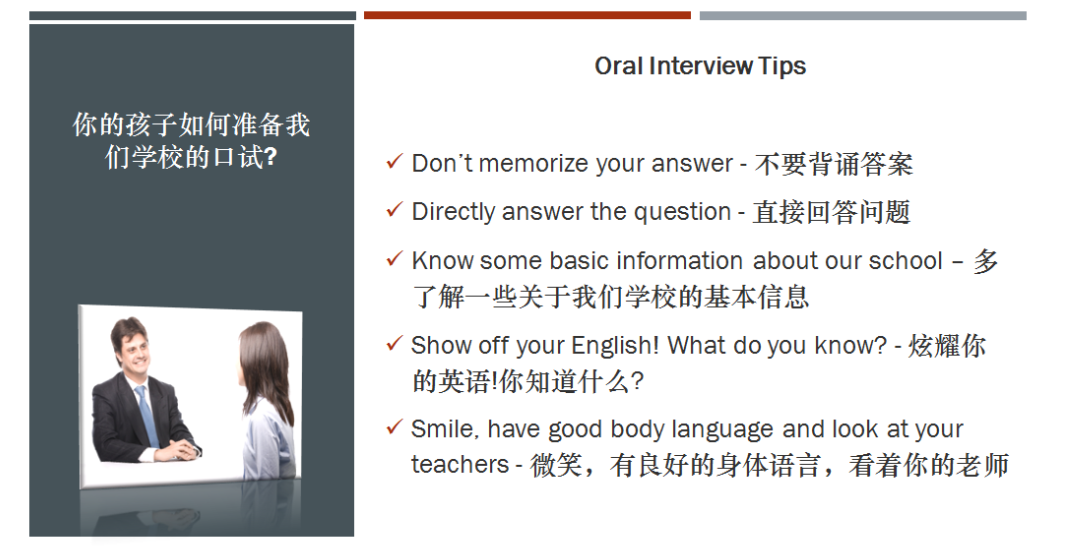 你的孩子如何准备我们学校的口试?

Oral Interview Tips

✓ Don't memorize your answer - 不要背诵答案

✓ Directly answer the question - 直接回答问题

✓ Know some basic information about our school – 多了解一些关于我们学校的基本信息

✓ Show off your English! What do you know? - 炫耀你的英语!你知道什么?

✓ Smile, have good body language and look at your teachers - 微笑，有良好的身体语言，看着你的老师